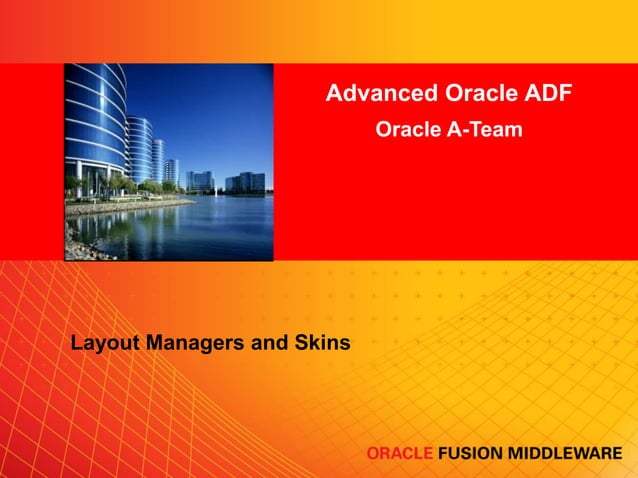 Advanced Oracle ADF
Oracle A-Team

Layout Managers and Skins

ORACLE FUSION MIDDLEWARE